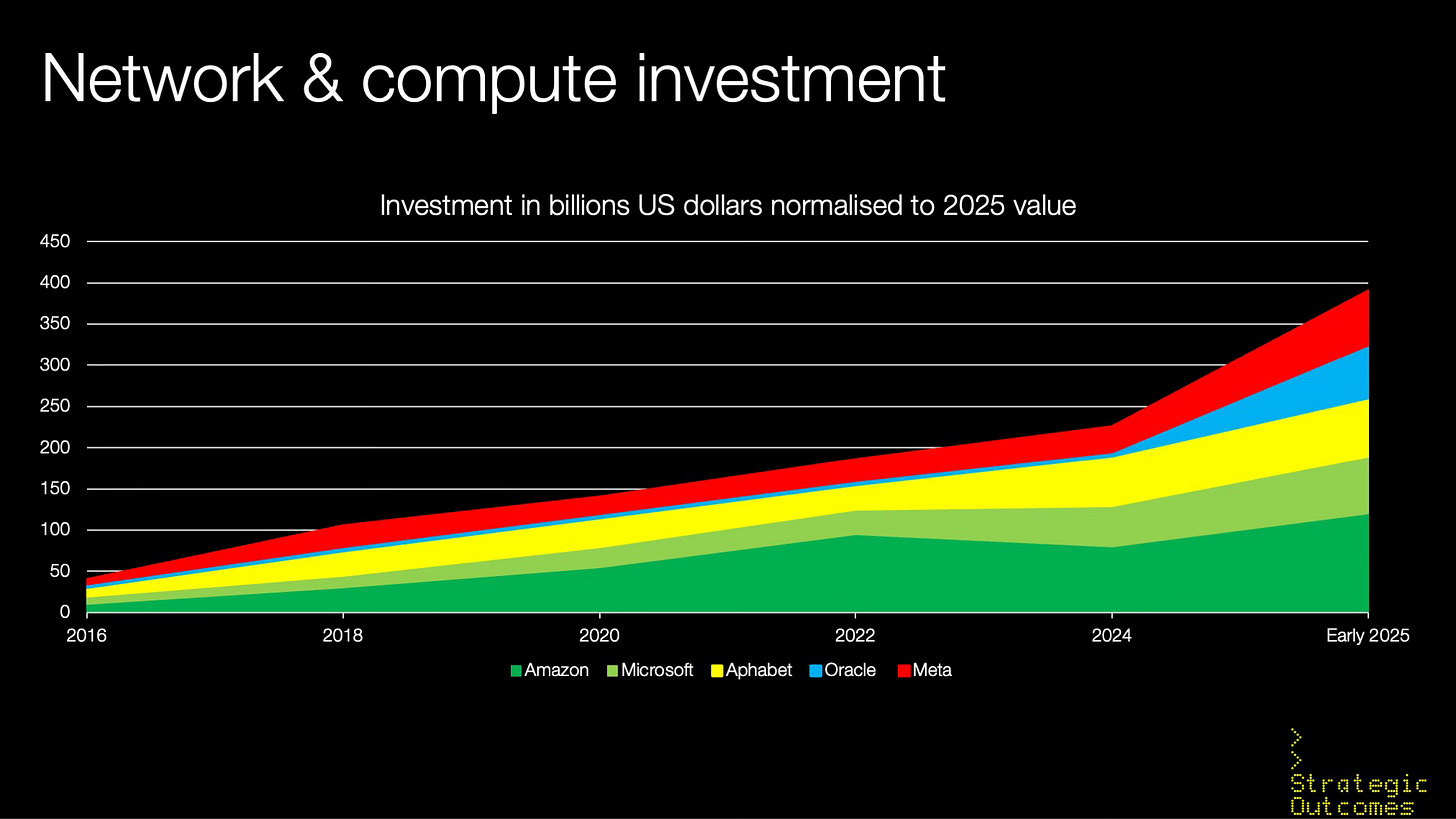 Network & compute investment

Investment in billions US dollars normalised to 2025 value

450
400
350
300
250
200
150
100
50
0

2016
2018
2020
2022
2024
Early 2025

Amazon Microsoft Aphabet Oracle Meta

>
>
Strategic
Outcomes